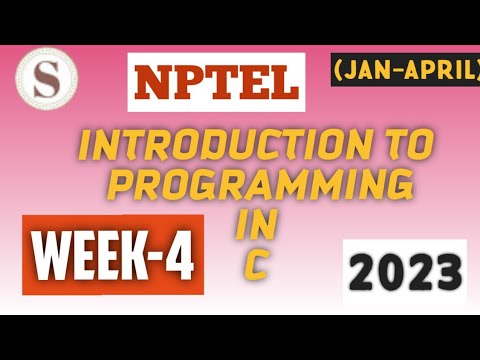 S

NPTEL

(JAN-APRIL)

INTRODUCTION TO PROGRAMMING IN C

WEEK-4

2023